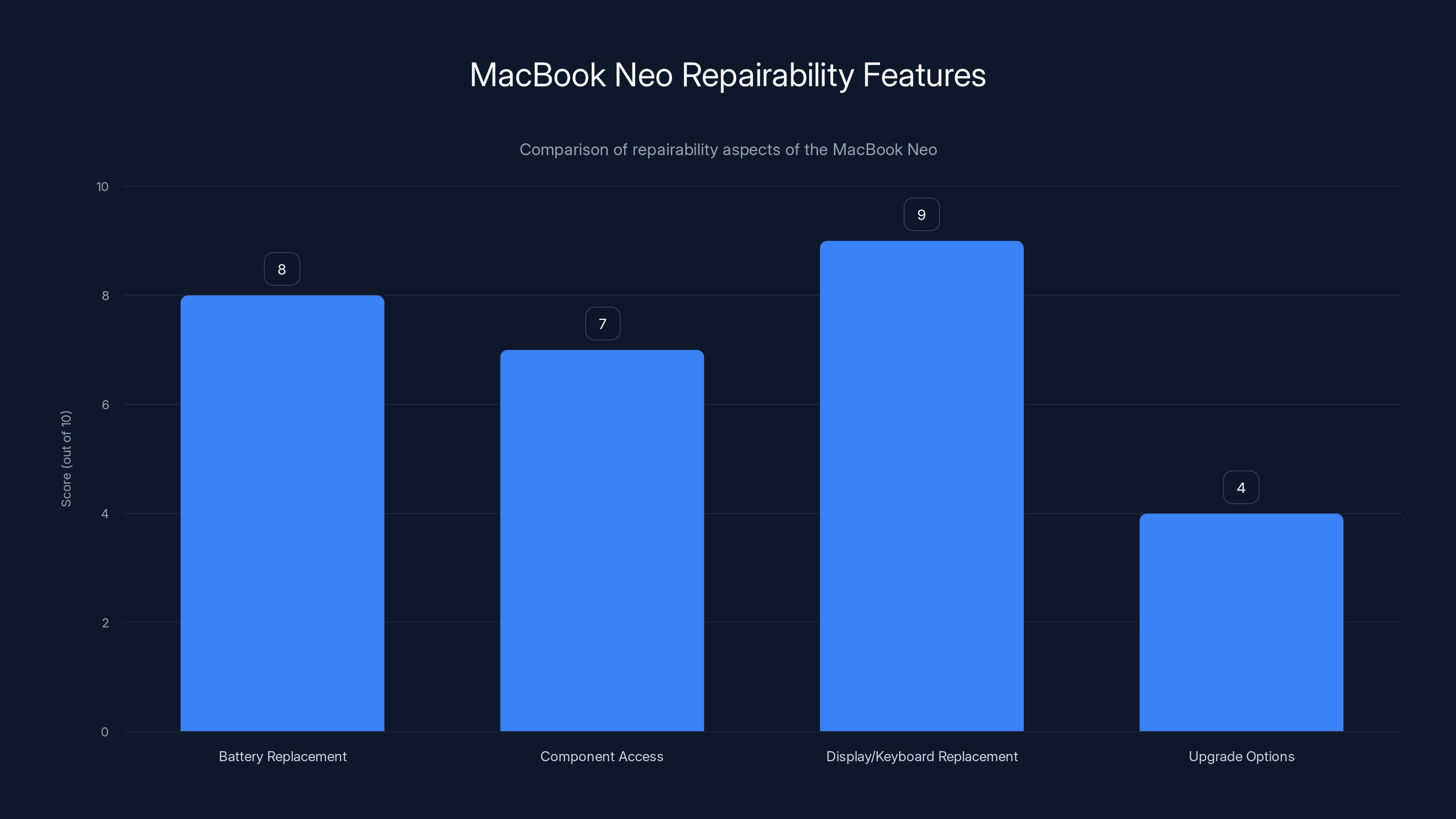 MacBook Neo Repairability Features

Comparison of repairability aspects of the MacBook Neo

Score (out of 10)

10
8
6
4
2
0

8
7
9
4

Battery Replacement
Component Access
Display/Keyboard Replacement
Upgrade Options